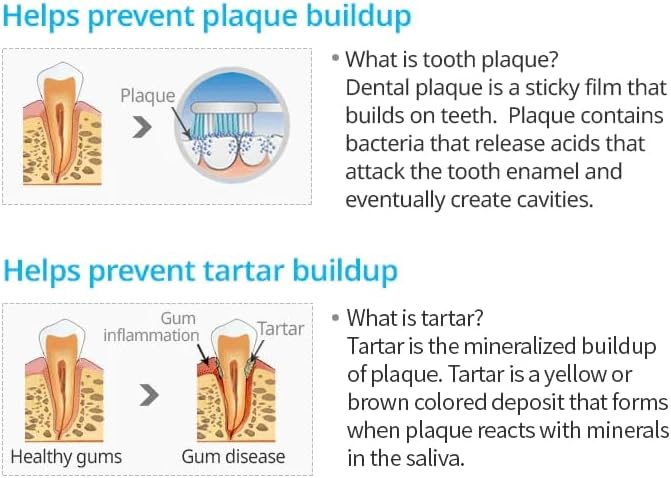 Helps prevent plaque buildup

Plaque

• What is tooth plaque?
Dental plaque is a sticky film that builds on teeth. Plaque contains bacteria that release acids that attack the tooth enamel and eventually create cavities.

Helps prevent tartar buildup

Gum inflammation

Tartar

Healthy gums

Gum disease

• What is tartar?
Tartar is the mineralized buildup of plaque. Tartar is a yellow or brown colored deposit that forms when plaque reacts with minerals in the saliva.